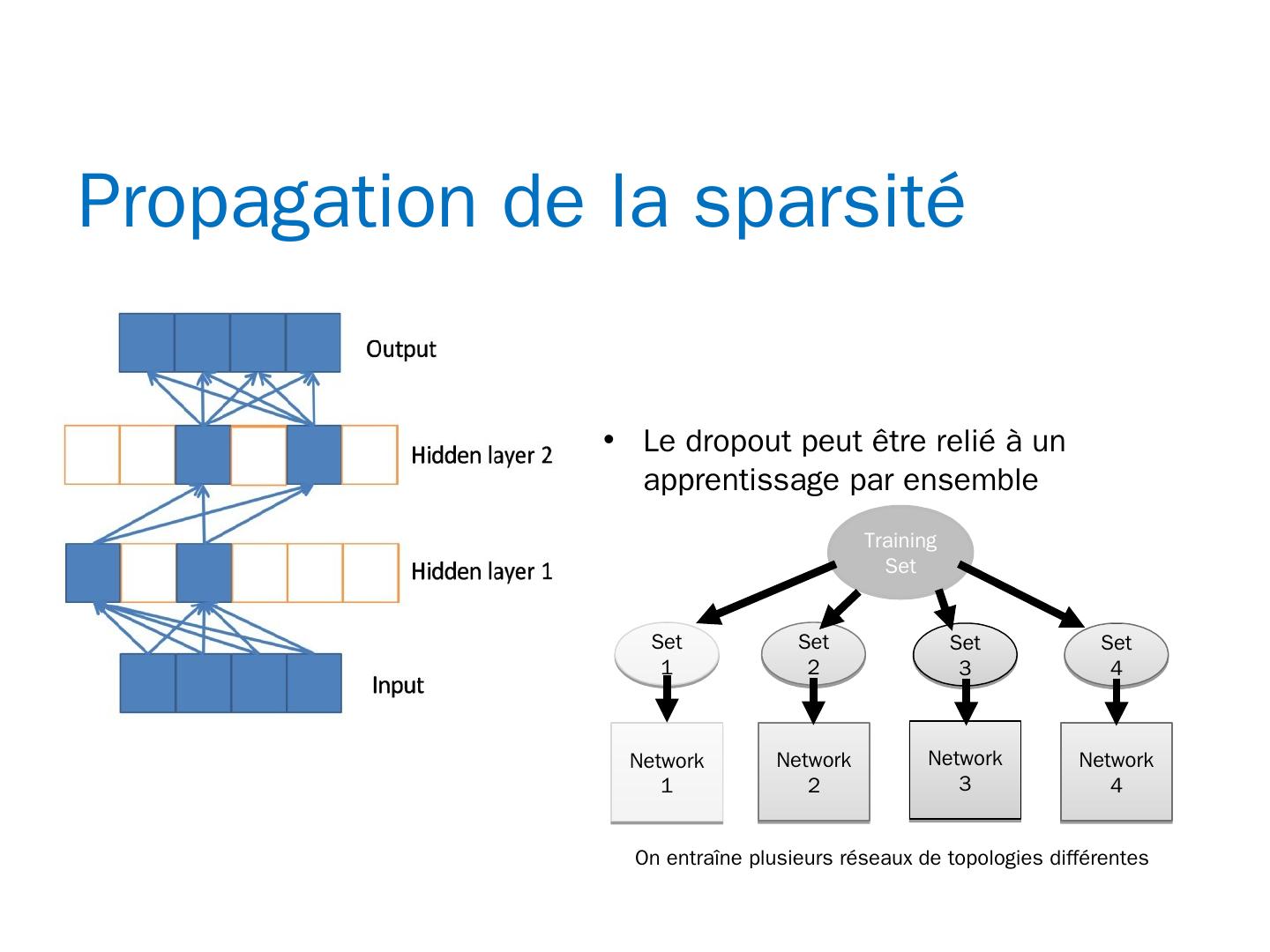 Propagation de la sparsité

Output

Hidden layer 2

Hidden layer 1

Input

• Le dropout peut être relié à un apprentissage par ensemble

Training Set

Set 1

Set 2

Set 3

Set 4

Network 1

Network 2

Network 3

Network 4

On entraîne plusieurs réseaux de topologies différentes